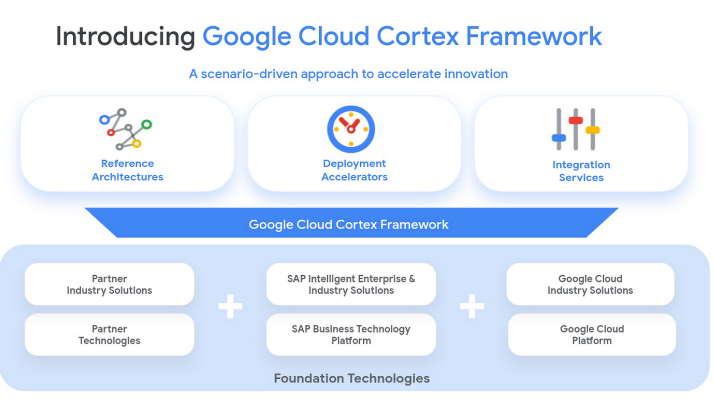 Introducing Google Cloud Cortex Framework

A scenario-driven approach to accelerate innovation

Reference Architectures

Deployment Accelerators

Integration Services

Google Cloud Cortex Framework

Partner Industry Solutions

Partner Technologies

+

SAP Intelligent Enterprise & Industry Solutions

SAP Business Technology Platform

+

Google Cloud Industry Solutions

Google Cloud Platform

Foundation Technologies